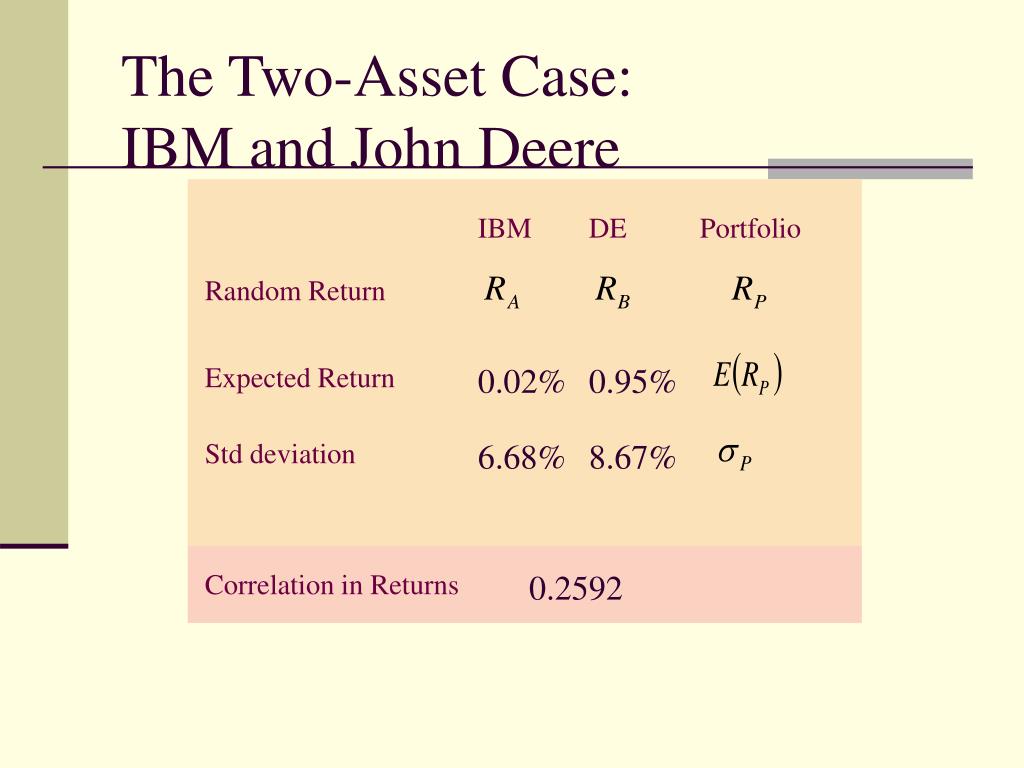 The Two-Asset Case:
IBM and John Deere

| | IBM | DE | Portfolio |
|---|---|---|---|
| Random Return | $R_A$ | $R_B$ | $R_P$ |
| Expected Return | 0.02% | 0.95% | $E(R_P)$ |
| Std deviation | 6.68% | 8.67% | $\sigma_P$ |
| Correlation in Returns | 0.2592 | | |